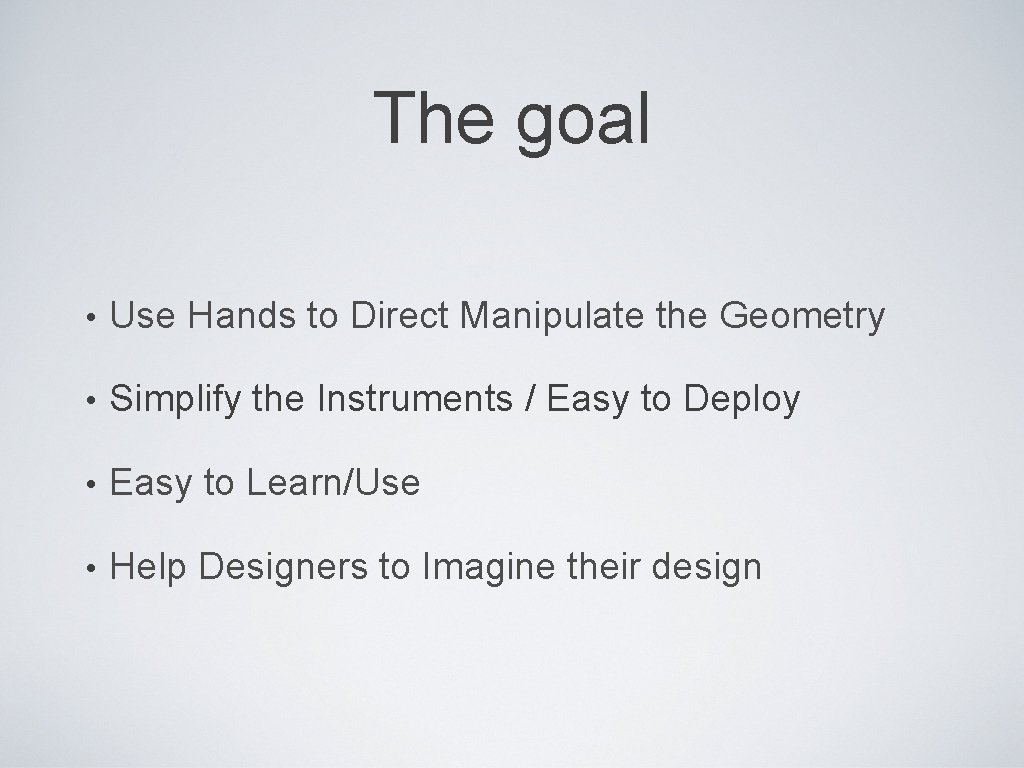 The goal

• Use Hands to Direct Manipulate the Geometry

• Simplify the Instruments / Easy to Deploy

• Easy to Learn/Use

• Help Designers to Imagine their design